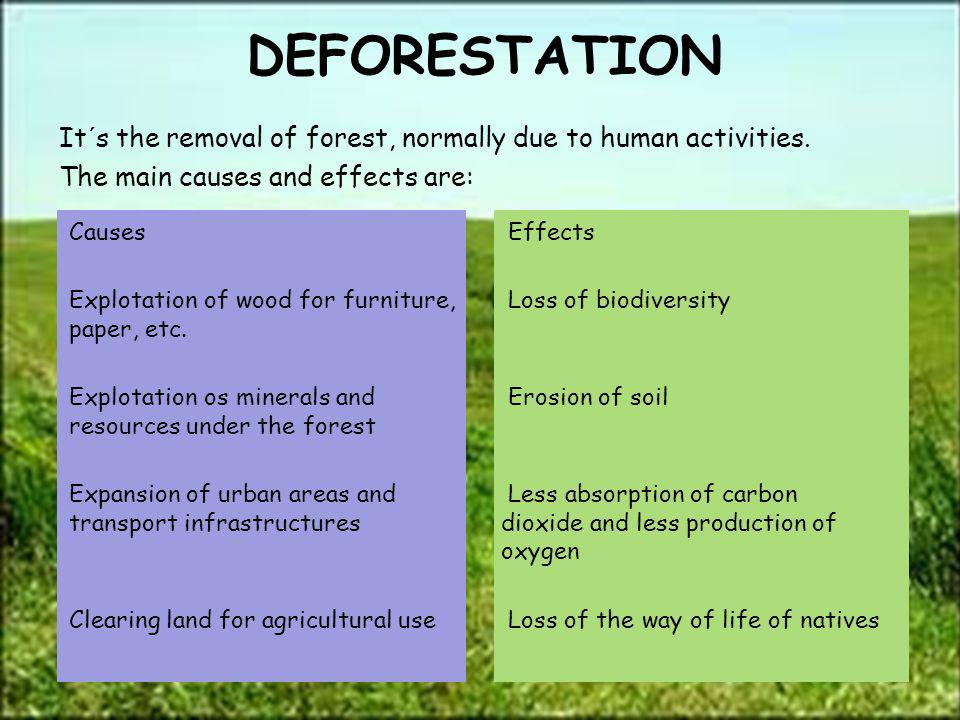 DEFORESTATION

It´s the removal of forest, normally due to human activities.
The main causes and effects are:

Causes

Explotation of wood for furniture, paper, etc.

Explotation os minerals and resources under the forest

Expansion of urban areas and transport infrastructures

Clearing land for agricultural use

Effects

Loss of biodiversity

Erosion of soil

Less absorption of carbon dioxide and less production of oxygen

Loss of the way of life of natives